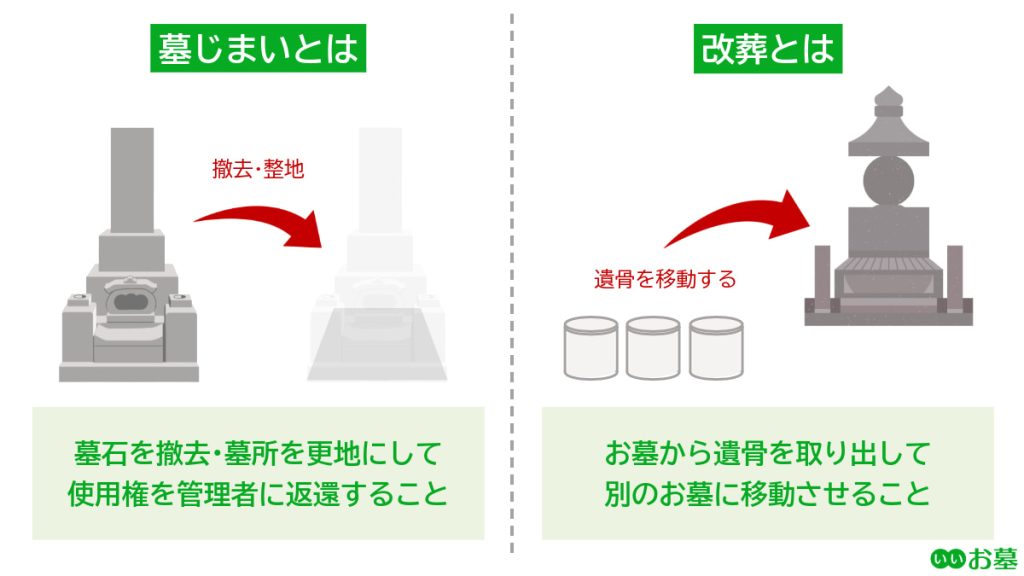 墓じまいとは

撤去・整地

墓石を撤去・墓所を更地にして使用権を管理者に返還すること

改葬とは

遺骨を移動する

お墓から遺骨を取り出して別のお墓に移動させること

いいお墓